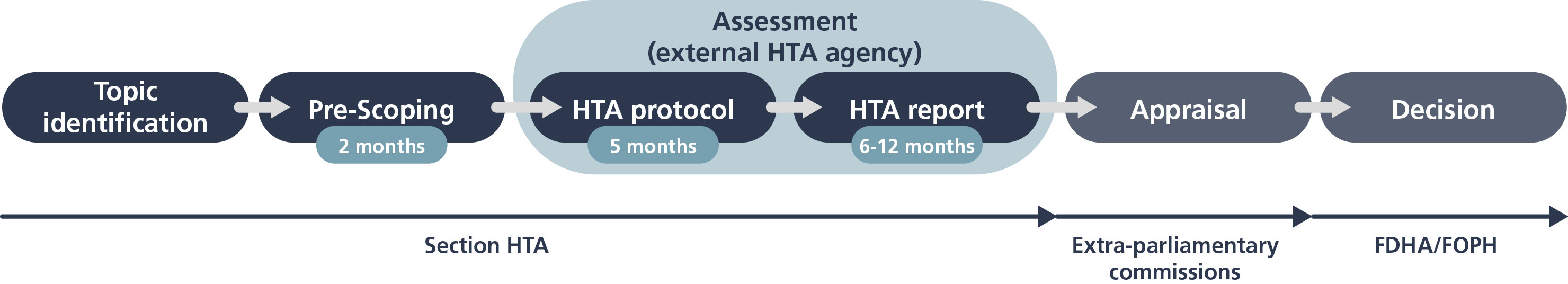 Assessment
(external HTA agency)

Topic identification

Pre-Scoping

2 months

HTA protocol

5 months

HTA report

6-12 months

Appraisal

Decision

Section HTA

Extra-parliamentary commissions

FDHA/FOPH